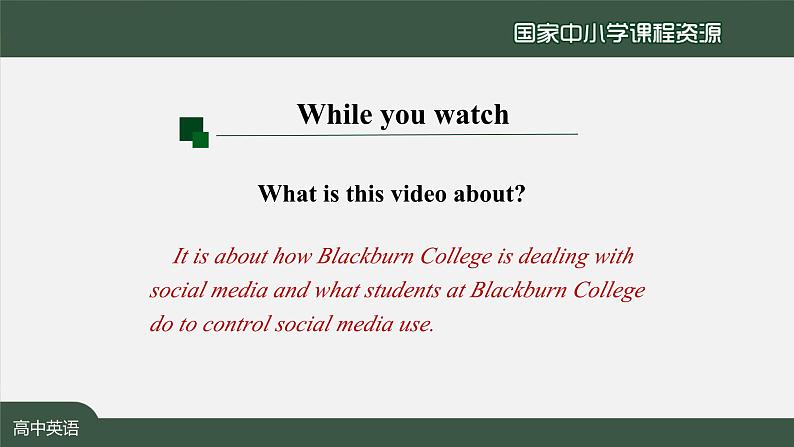 国家中小学课程资源

While you watch

What is this video about?

It is about how Blackburn College is dealing with social media and what students at Blackburn College do to control social media use.

高中英语